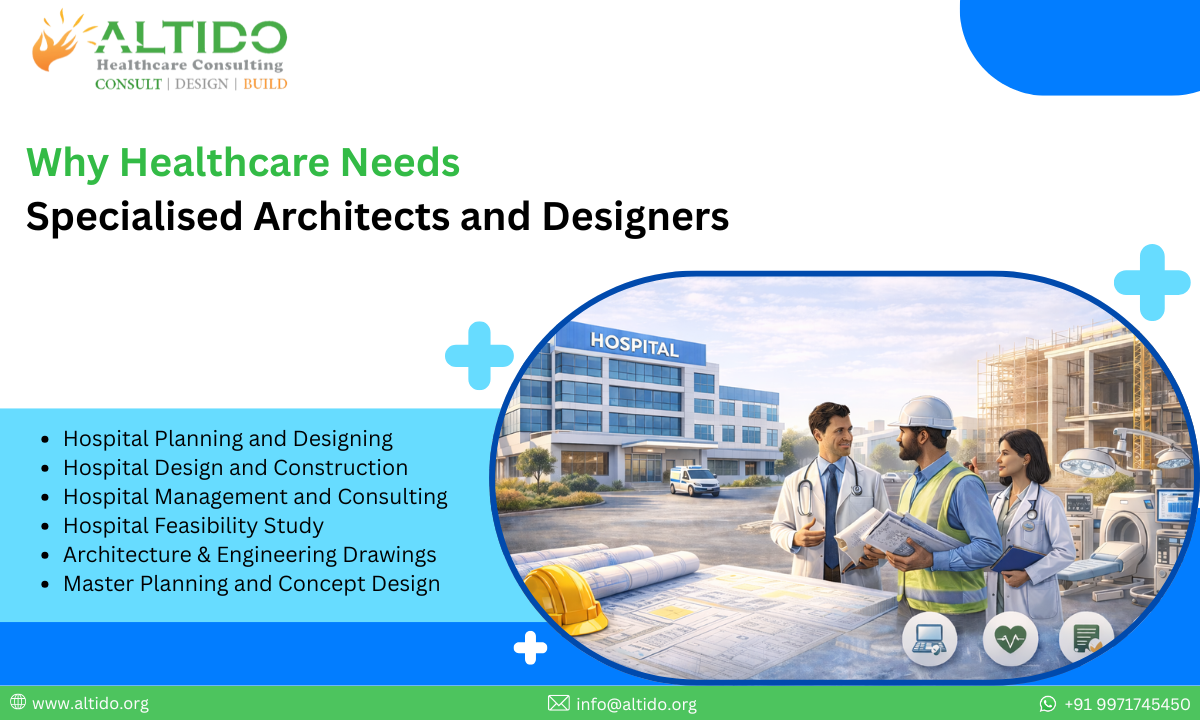 ALTIDO
Healthcare Consulting
CONSULT | DESIGN | BUILD

Why Healthcare Needs
Specialised Architects and Designers

HOSPITAL

- Hospital Planning and Designing
- Hospital Design and Construction
- Hospital Management and Consulting
- Hospital Feasibility Study
- Architecture & Engineering Drawings
- Master Planning and Concept Design

www.altido.org
info@altido.org
+91 9971745450